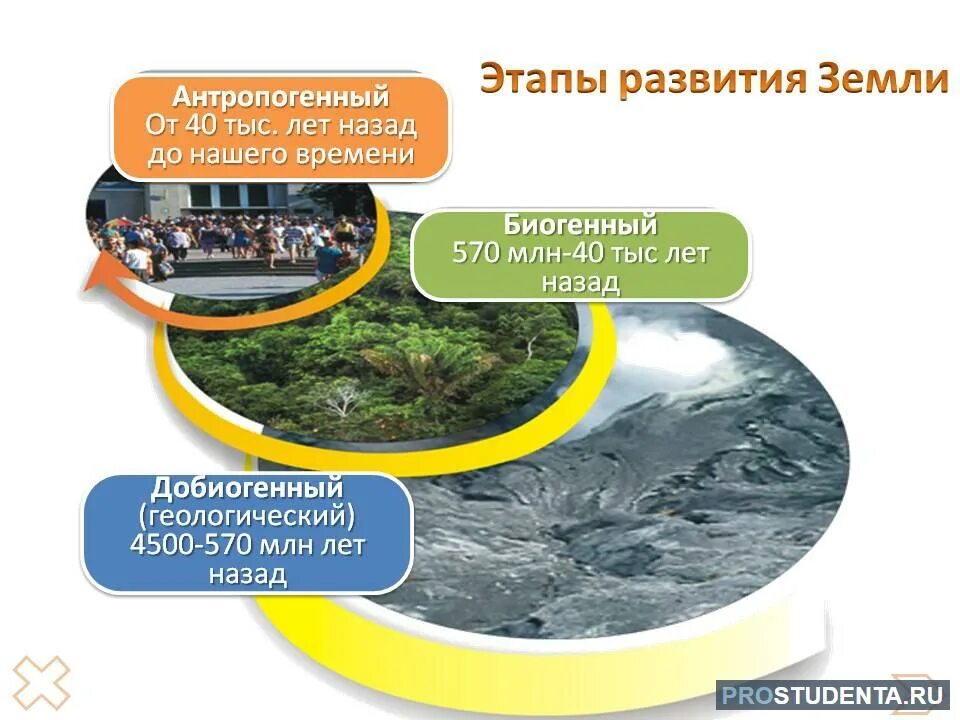 Этапы развития Земли

Антропогенный
От 40 тыс. лет назад до нашего времени

Биогенный
570 млн-40 тыс лет назад

Добиогенный (геологический)
4500-570 млн лет назад

PROSTUDENTA.RU